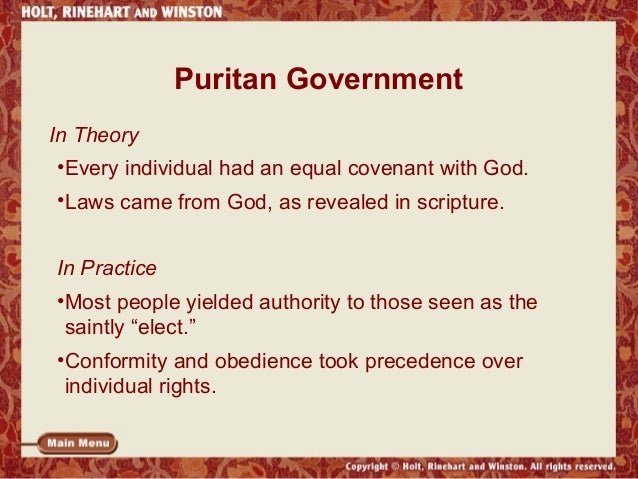 HOLT, RINEHART AND WINSTON

Puritan Government

In Theory

•Every individual had an equal covenant with God.

•Laws came from God, as revealed in scripture.

In Practice

•Most people yielded authority to those seen as the saintly “elect.”

•Conformity and obedience took precedence over individual rights.

Main Menu

Copyright © Holt, Rinehart and Winston. All rights reserved.